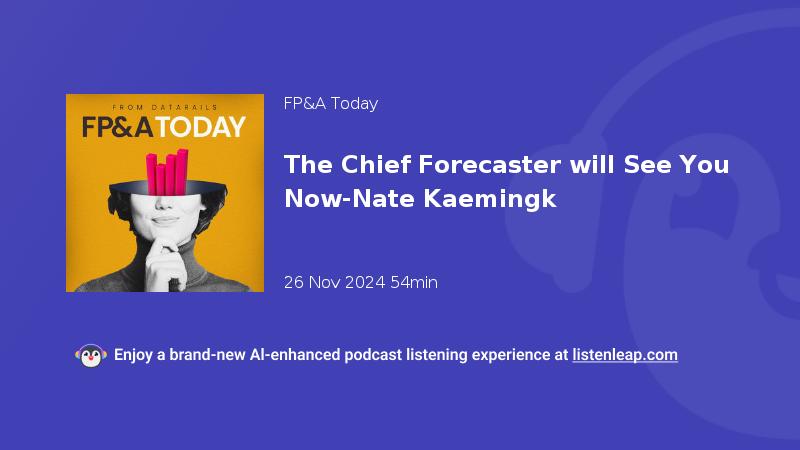 FROM DATARAILS
FP&A TODAY

FP&A Today

The Chief Forecaster will See You Now-Nate Kaemingk

26 Nov 2024 54min

Enjoy a brand-new AI-enhanced podcast listening experience at listenleap.com